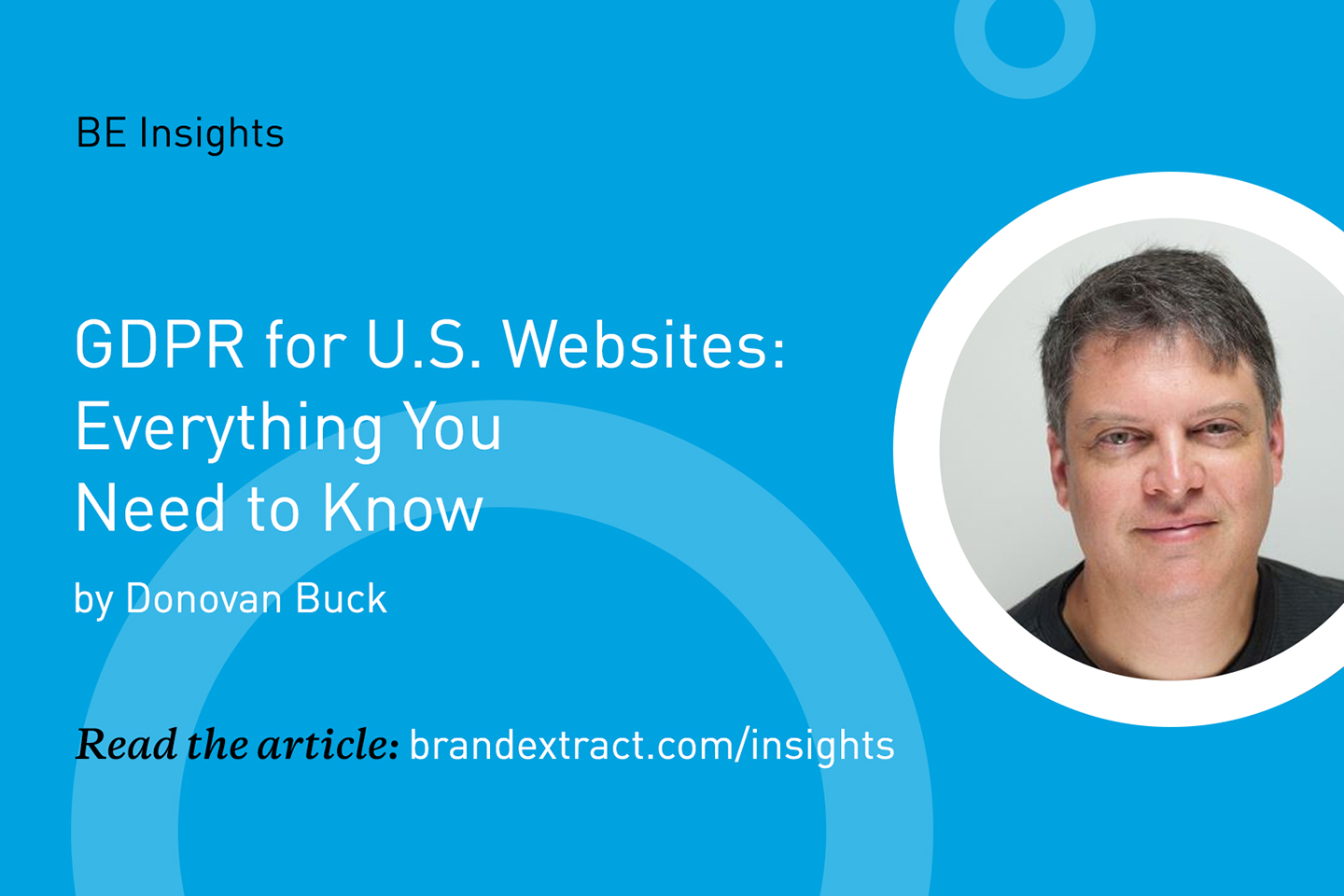 BE Insights

GDPR for U.S. Websites: Everything You Need to Know

by Donovan Buck

Read the article: brandextract.com/insights